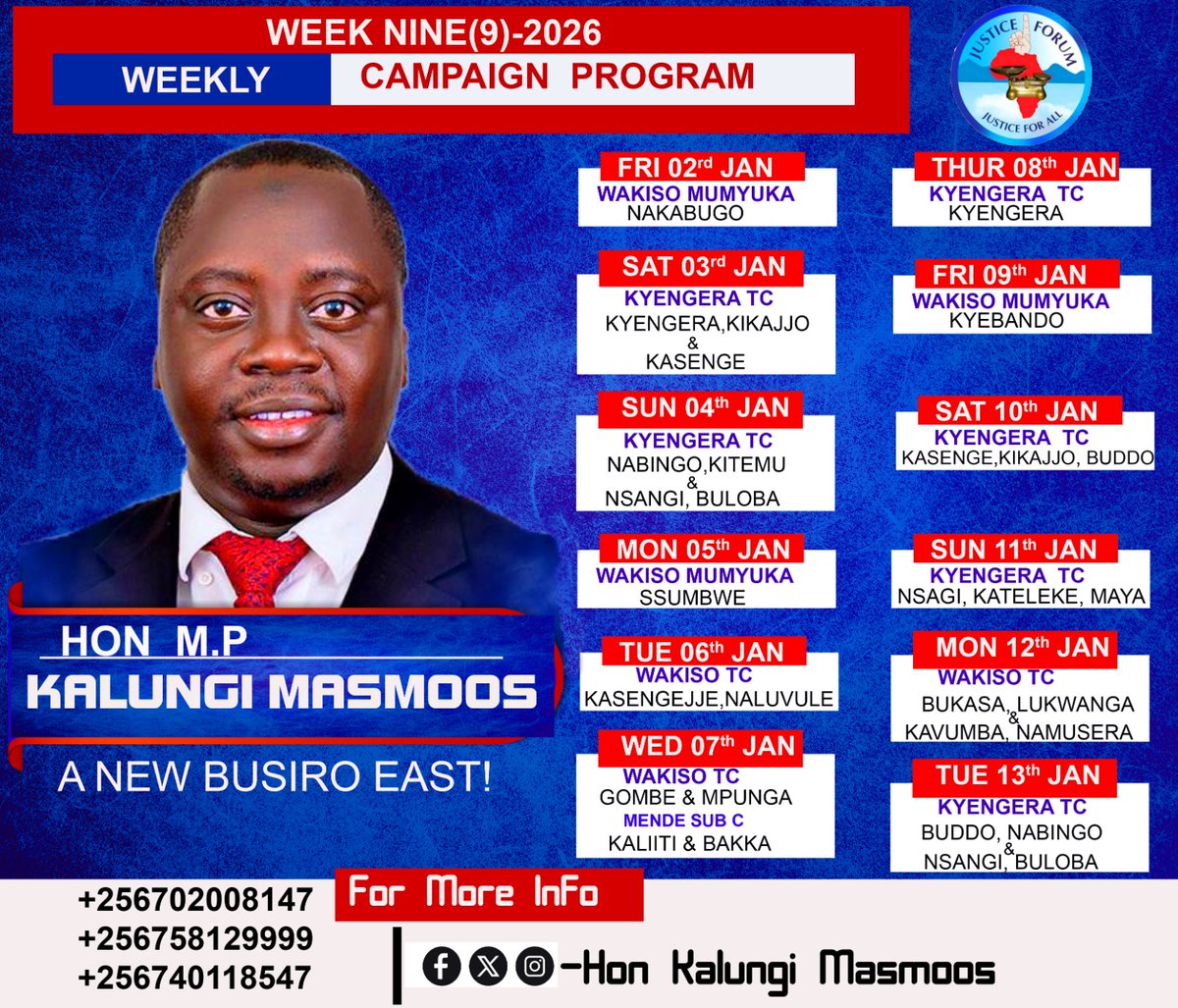 WEEK NINE(9)-2026
WEEKLY CAMPAIGN PROGRAM

JUSTICE FORUM
JUSTICE FOR ALL

FRI 02$^{rd}$ JAN
WAKISO MUMYUKA
NAKABUGO

SAT 03$^{rd}$ JAN
KYENGERA TC
KYENGERA,KIKAJJO & KASENGE

SUN 04$^{th}$ JAN
KYENGERA TC
NABINGO,KITEMU & NSANGI, BULOBA

MON 05$^{th}$ JAN
WAKISO MUMYUKA
SSUMBWE

TUE 06$^{th}$ JAN
WAKISO TC
KASENGEJJE,NALUVULE

WED 07$^{th}$ JAN
WAKISO TC
GOMBE & MPUNGA
MENDE SUB C
KALIITI & BAKKA

THUR 08$^{th}$ JAN
KYENGERA TC
KYENGERA

FRI 09$^{th}$ JAN
WAKISO MUMYUKA
KYEBANDO

SAT 10$^{th}$ JAN
KYENGERA TC
KASENGE,KIKAJJO, BUDDO

SUN 11$^{th}$ JAN
KYENGERA TC
NSAGI, KATELEKE, MAYA

MON 12$^{th}$ JAN
WAKISO TC
BUKASA, LUKWANGA & KAVUMBA, NAMUSERA

TUE 13$^{th}$ JAN
KYENGERA TC
BUDDO, NABINGO & NSANGI, BULOBA

HON M.P
KALUNGI MASMOOS
A NEW BUSIRO EAST!

+256702008147
+256758129999
+256740118547

For More Info
-Hon Kalungi Masmoos